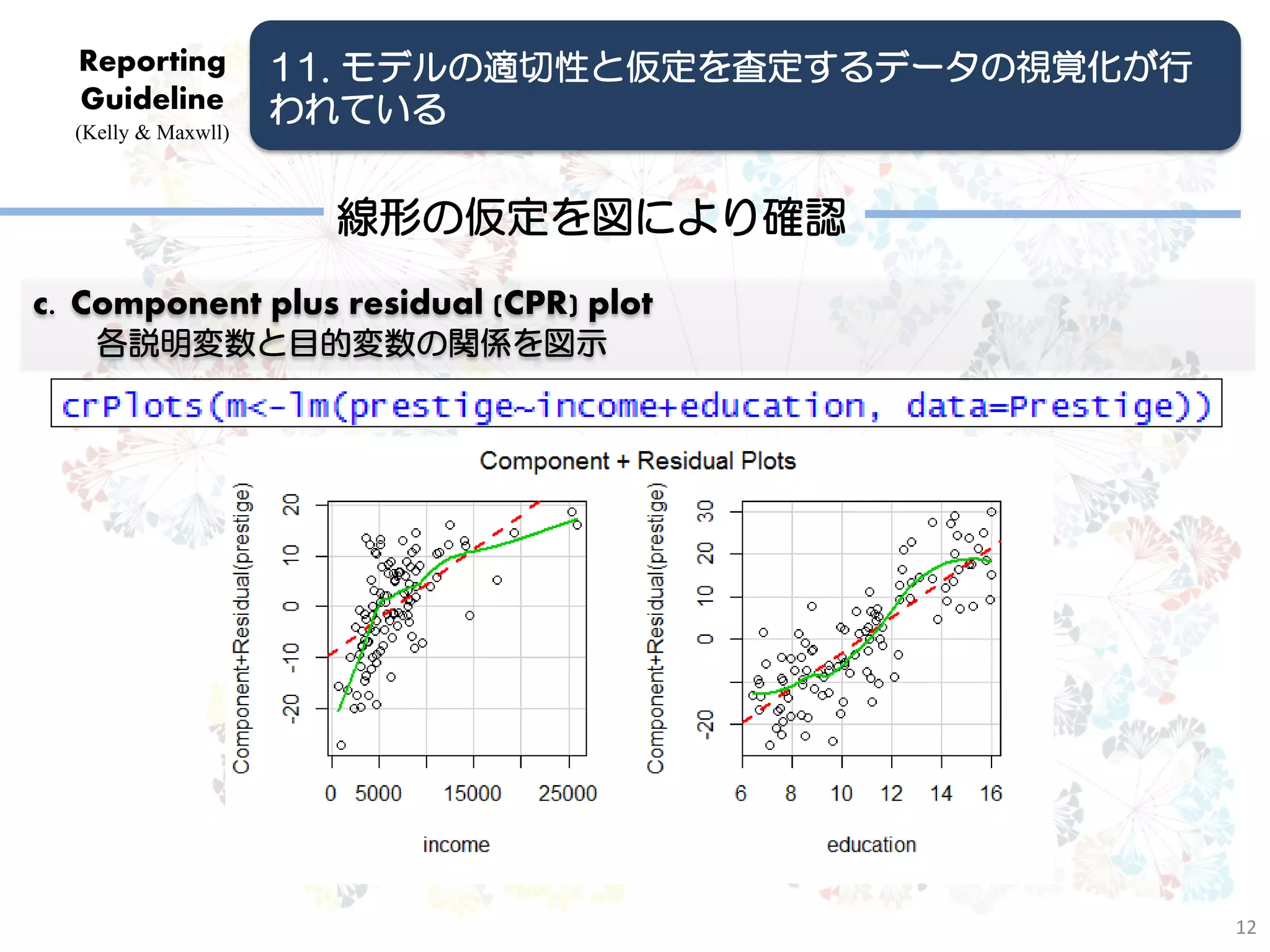 Reporting Guideline
(Kelly & Maxwll)

11. モデルの適切性と仮定を査定するデータの視覚化が行われている

線形の仮定を図により確認

c. Component plus residual (CPR) plot
各説明変数と目的変数の関係を図示

crPlots(m<-lm(prestige~income+education, data=Prestige))

Component + Residual Plots

Component+Residual(prestige)

20
10
0
-10
-20

0 5000 15000 25000

income

Component+Residual(prestige)

30
20
10
0
-20

6 8 10 12 14 16

education

12